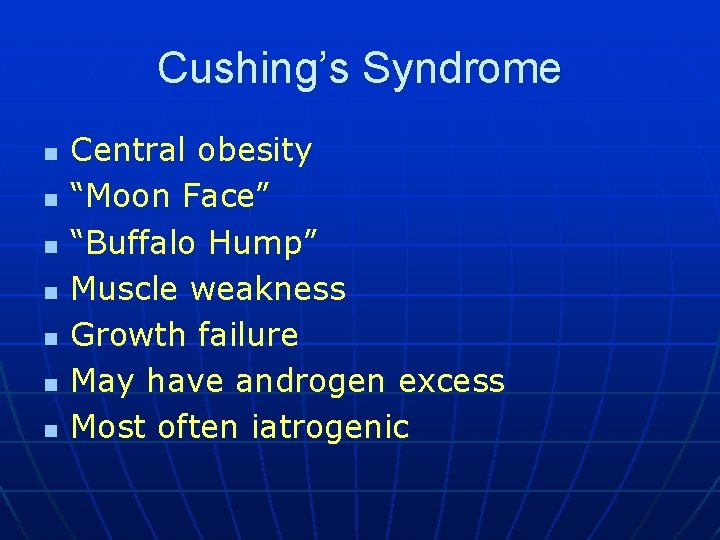 Cushing’s Syndrome

- Central obesity
- “Moon Face”
- “Buffalo Hump”
- Muscle weakness
- Growth failure
- May have androgen excess
- Most often iatrogenic